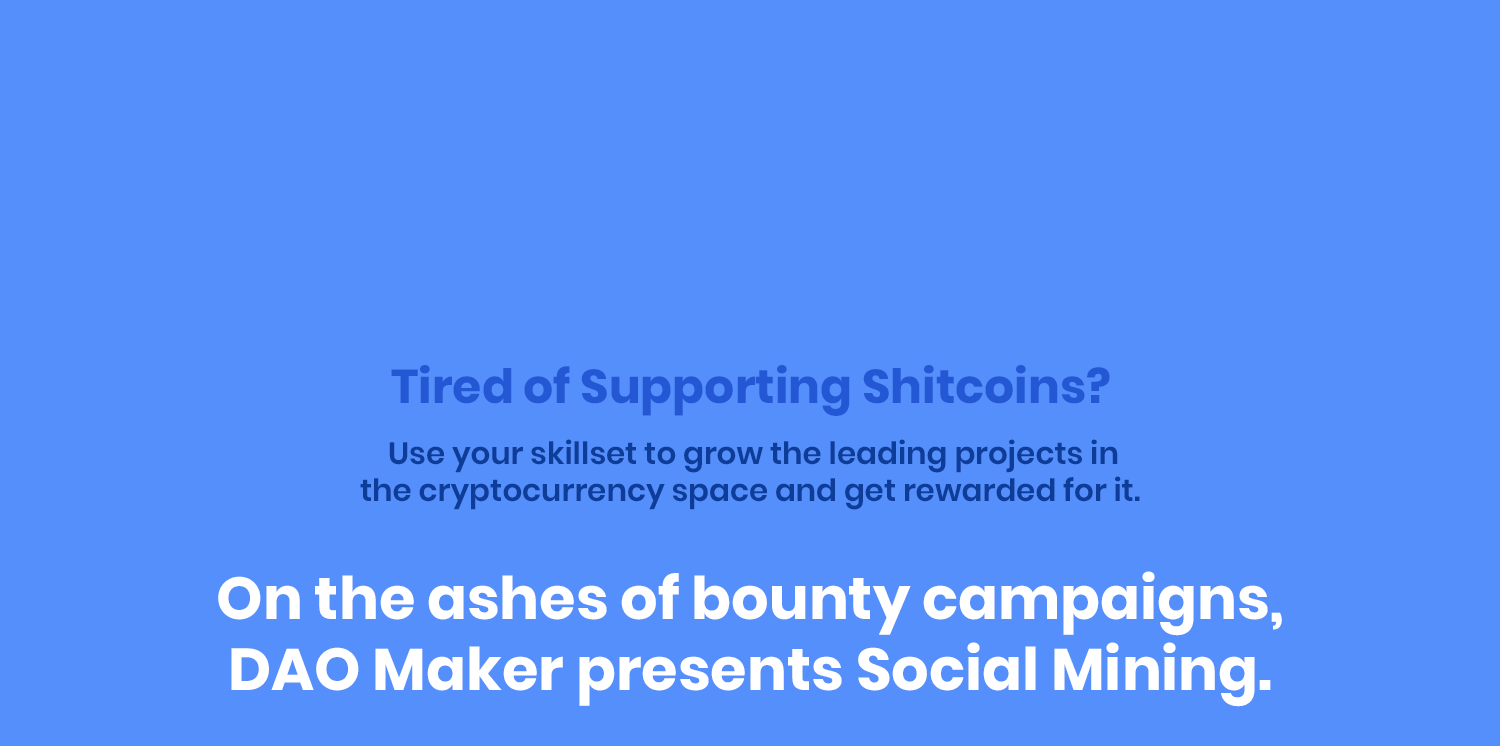 Tired of Supporting Shitcoins?

Use your skillset to grow the leading projects in the cryptocurrency space and get rewarded for it.

On the ashes of bounty campaigns, DAO Maker presents Social Mining.